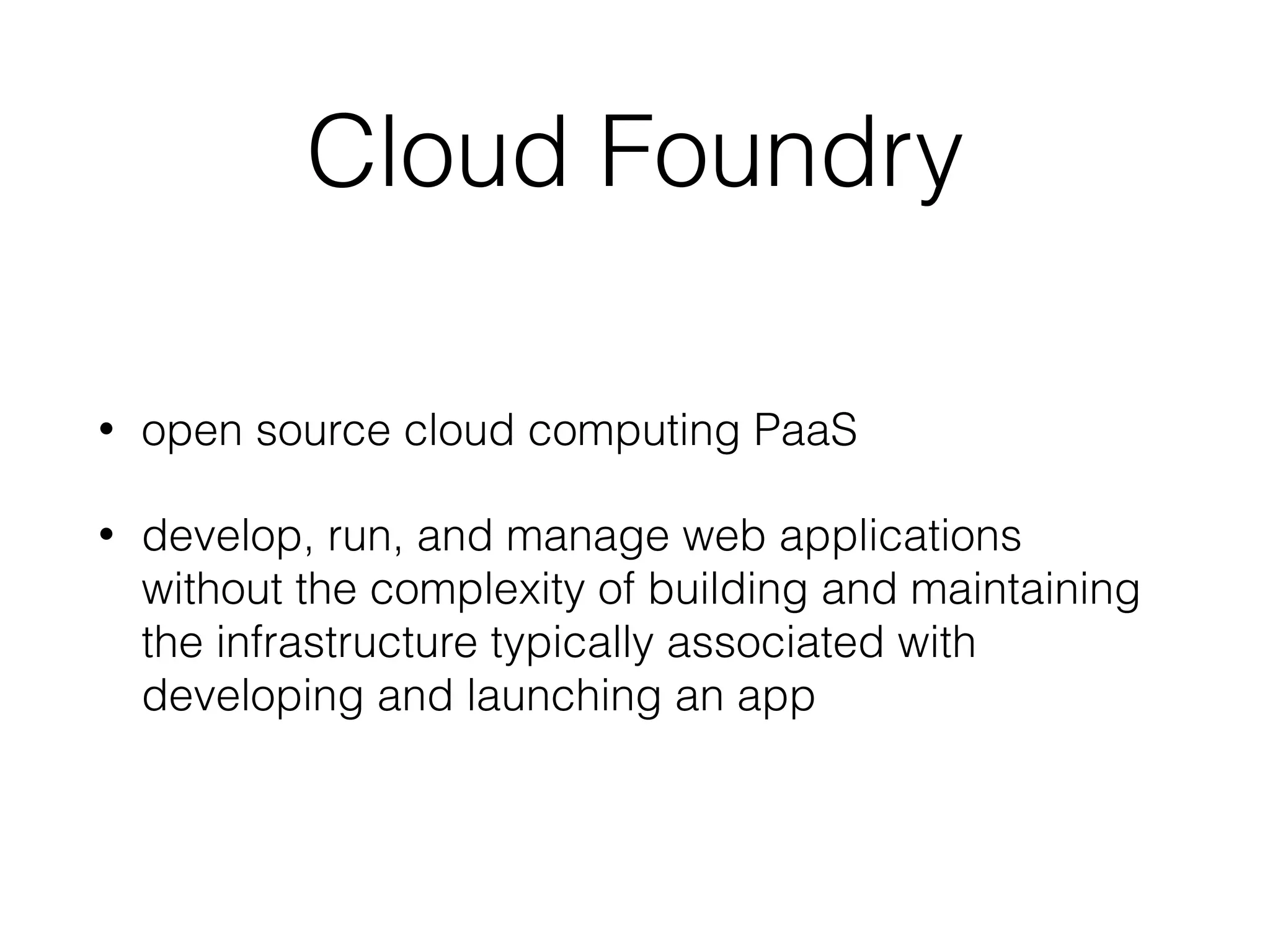 Cloud Foundry

• open source cloud computing PaaS

• develop, run, and manage web applications without the complexity of building and maintaining the infrastructure typically associated with developing and launching an app